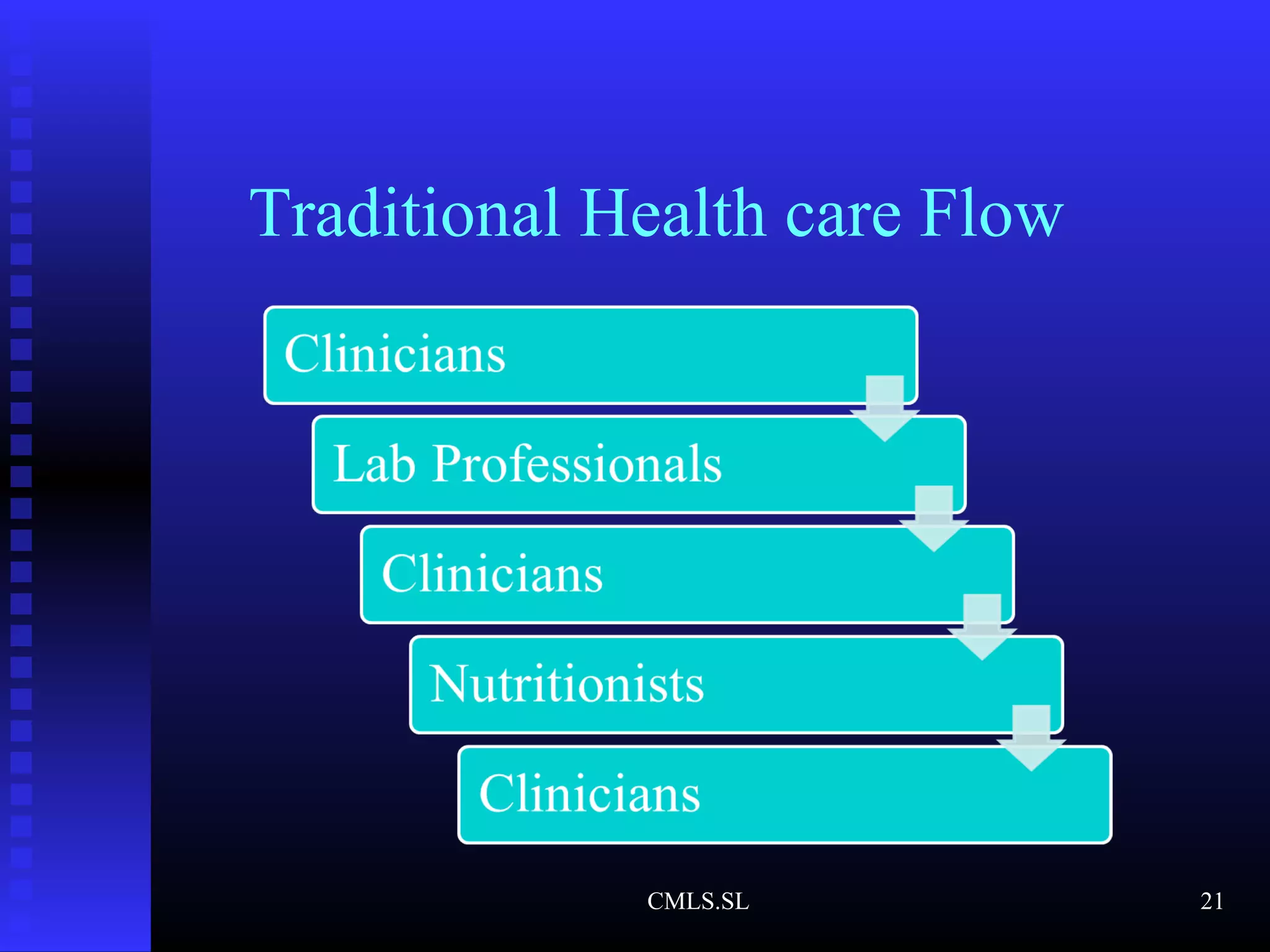 Traditional Health care Flow

Clinicians

Lab Professionals

Clinicians

Nutritionists

Clinicians

CMLS.SL

21